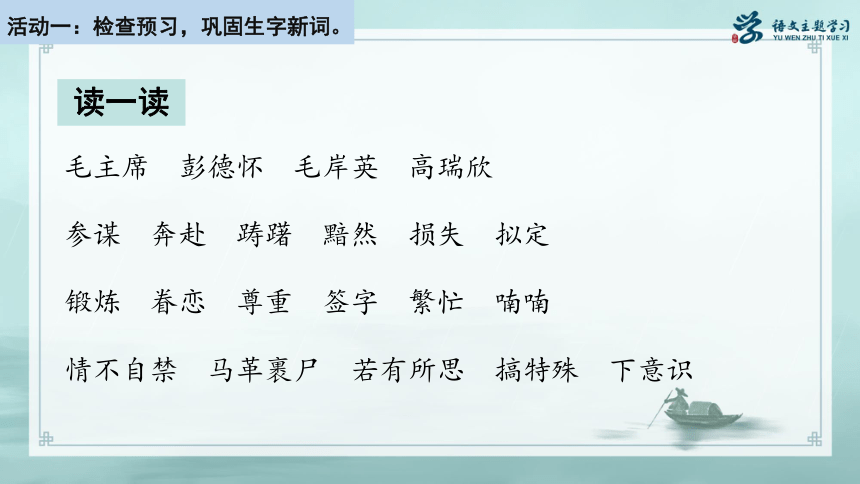 活动一：检查预习，巩固生字新词。

语文主题学习
YU WEN ZHU TI XUE XI

读一读

毛主席　彭德怀　毛岸英　高瑞欣

参谋　奔赴　踌躇　黯然　损失　拟定

锻炼　眷恋　尊重　签字　繁忙　喃喃

情不自禁　马革裹尸　若有所思　搞特殊　下意识